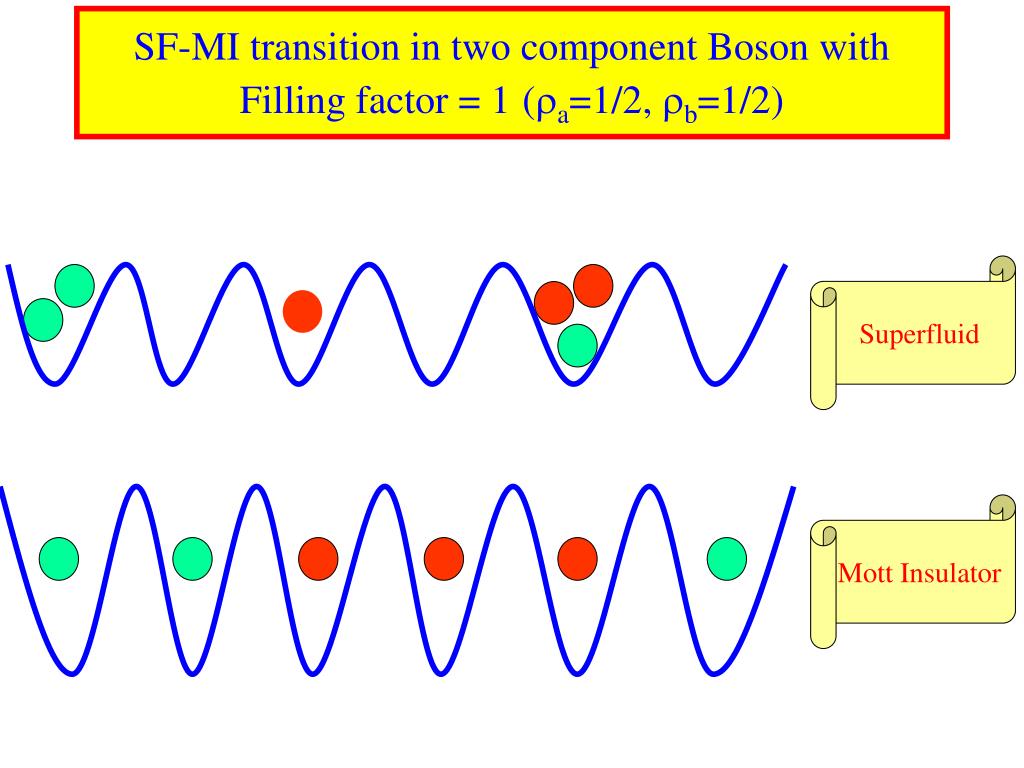 SF-MI transition in two component Boson with Filling factor = 1 ($\rho_a$=1/2, $\rho_b$=1/2)

Superfluid

Mott Insulator